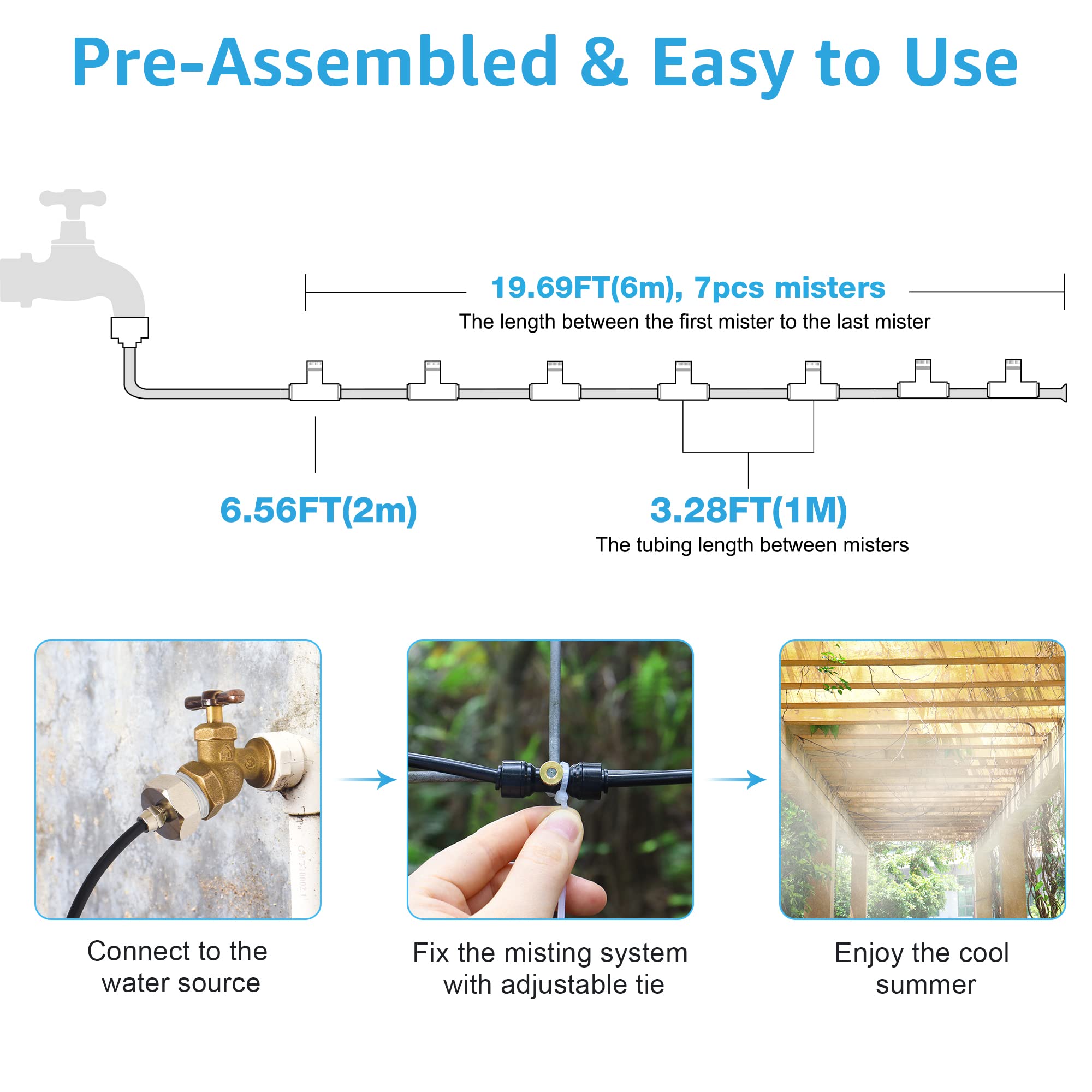 Pre-Assembled & Easy to Use

19.69FT(6m), 7pcs misters
The length between the first mister to the last mister

6.56FT(2m)

3.28FT(1M)
The tubing length between misters

Connect to the water source

Fix the misting system with adjustable tie

Enjoy the cool summer